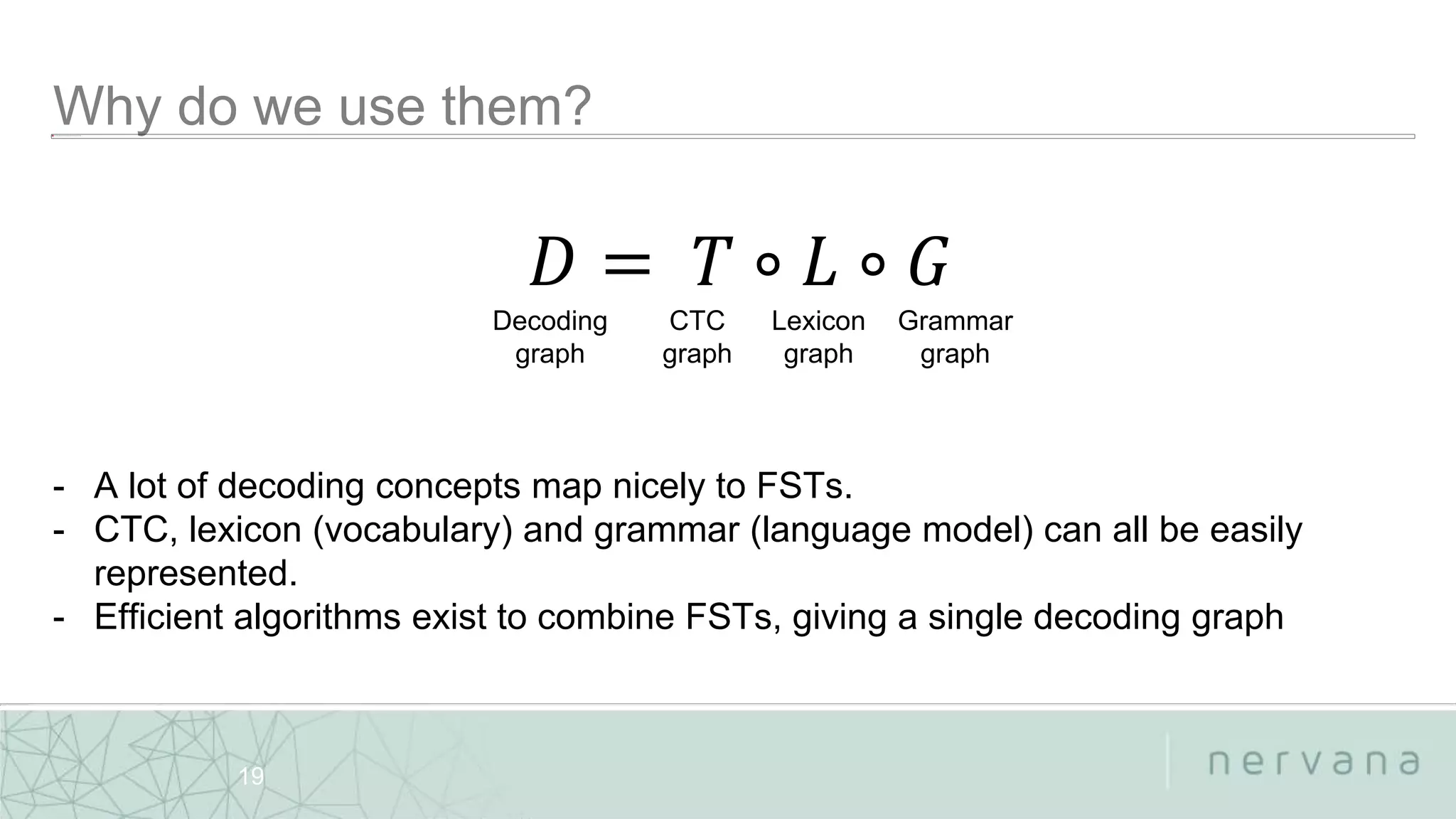 Why do we use them?

$D = T \circ L \circ G$

Decoding graph

CTC graph

Lexicon graph

Grammar graph

- A lot of decoding concepts map nicely to FSTs.
- CTC, lexicon (vocabulary) and grammar (language model) can all be easily represented.
- Efficient algorithms exist to combine FSTs, giving a single decoding graph

19

nervana